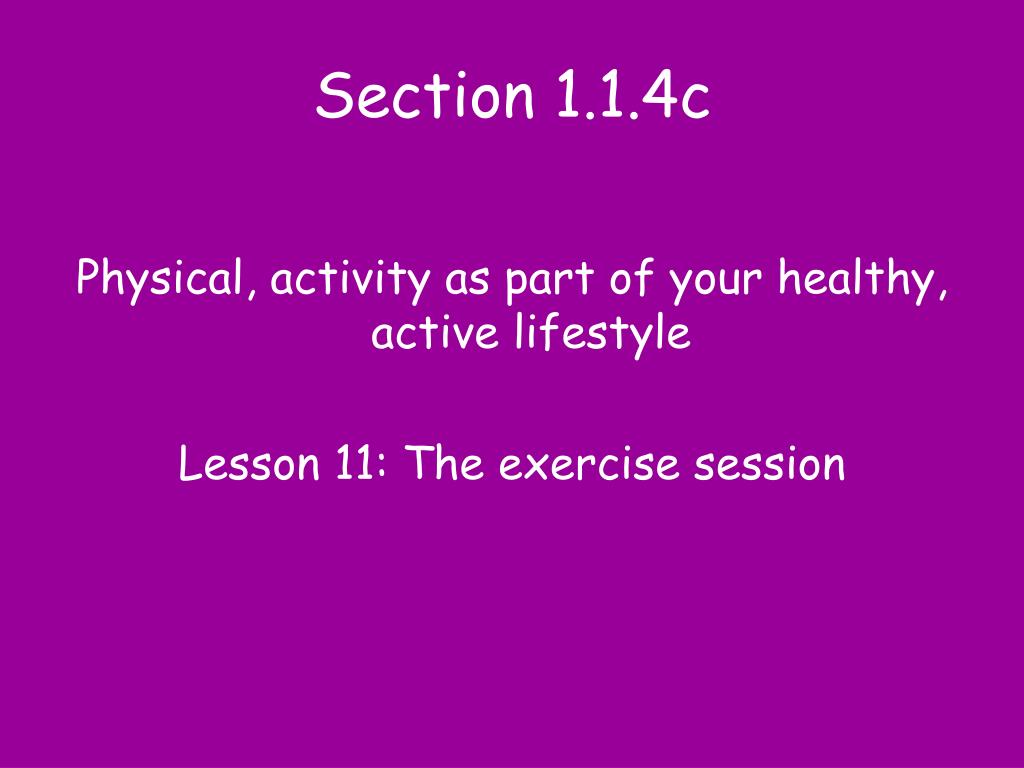 Section 1.1.4c

Physical, activity as part of your healthy, active lifestyle

Lesson 11: The exercise session